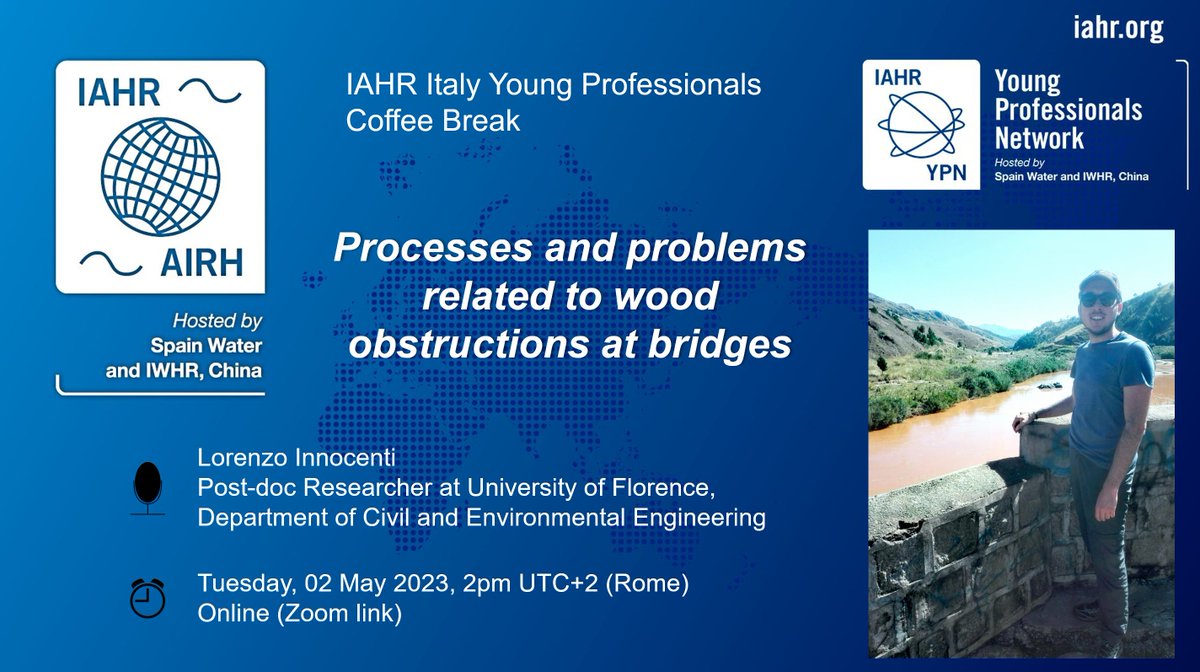 iahr.org

IAHR
AIRH

Hosted by
Spain Water
and IWHR, China

IAHR Italy Young Professionals
Coffee Break

IAHR
YPN
Young Professionals Network
Hosted by
Spain Water and IWHR, China

Processes and problems related to wood obstructions at bridges

Lorenzo Innocenti
Post-doc Researcher at University of Florence,
Department of Civil and Environmental Engineering

Tuesday, 02 May 2023, 2pm UTC+2 (Rome)
Online (Zoom link)